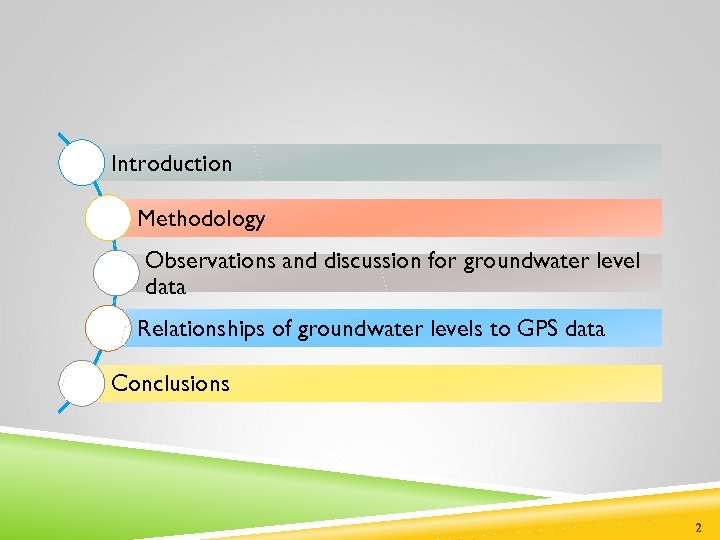 Introduction

Methodology

Observations and discussion for groundwater level data

Relationships of groundwater levels to GPS data

Conclusions

2